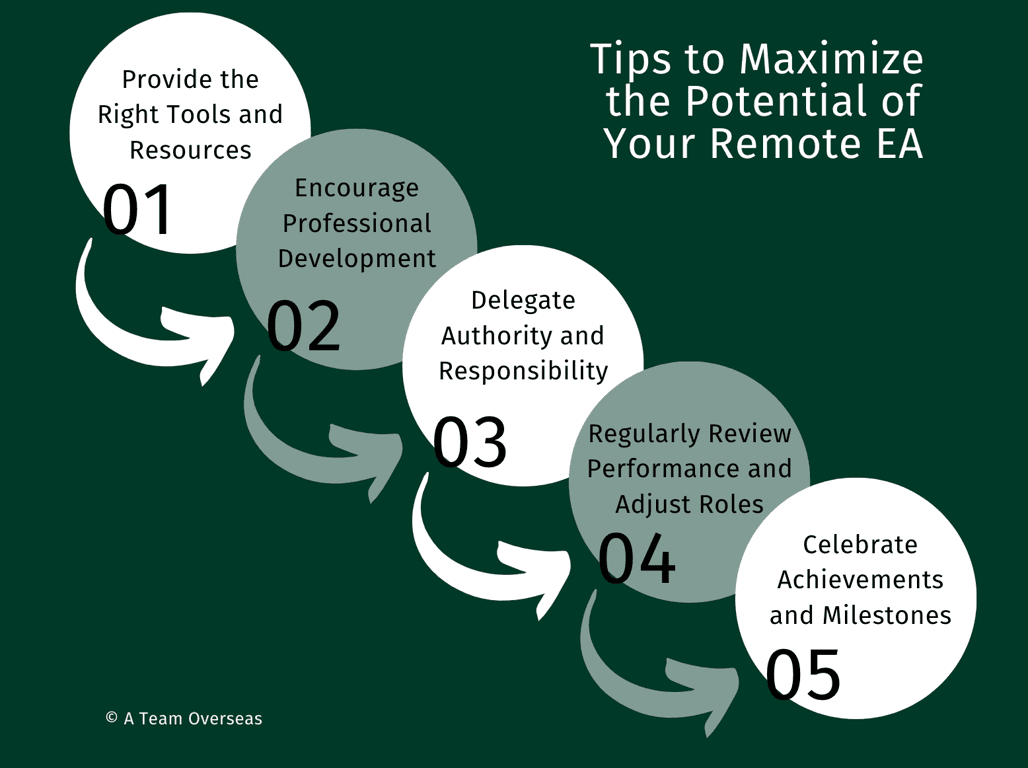 Tips to Maximize the Potential of Your Remote EA

Provide the Right Tools and Resources
01

Encourage Professional Development
02

Delegate Authority and Responsibility
03

Regularly Review Performance and Adjust Roles
04

Celebrate Achievements and Milestones
05

© A Team Overseas